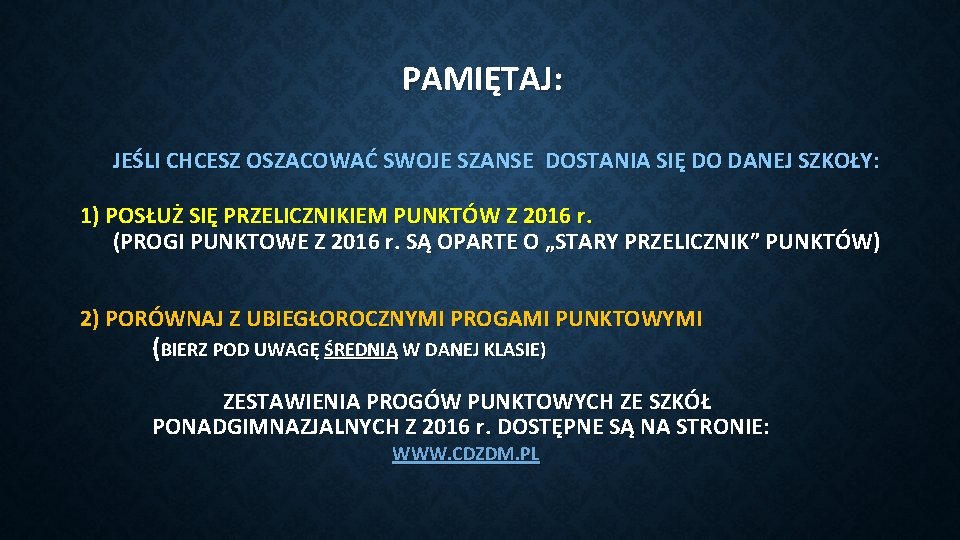 PAMIĘTAJ:

JEŚLI CHCESZ OSZACOWAĆ SWOJE SZANSE DOSTANIA SIĘ DO DANEJ SZKOŁY:

1) POSŁUŻ SIĘ PRZELICZNIKIEM PUNKTÓW Z 2016 r.
(PROGI PUNKTOWE Z 2016 r. SĄ OPARTE O „STARY PRZELICZNIK” PUNKTÓW)

2) PORÓWNAJ Z UBIEGŁOROCZNYMI PROGAMI PUNKTOWYMI
(BIERZ POD UWAGĘ ŚREDNIĄ W DANEJ KLASIE)

ZESTAWIENIA PROGÓW PUNKTOWYCH ZE SZKÓŁ PONADGIMNAZJALNYCH Z 2016 r. DOSTĘPNE SĄ NA STRONIE:
WWW.CDZDM.PL